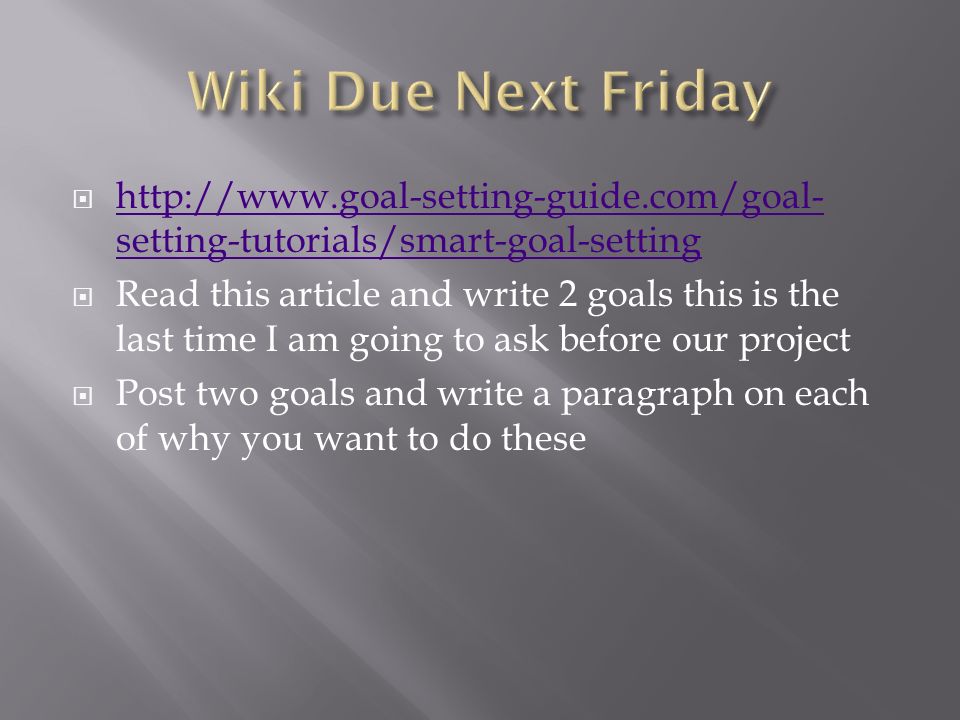 Wiki Due Next Friday

http://www.goal-setting-guide.com/goal-setting-tutorials/smart-goal-setting

Read this article and write 2 goals this is the last time I am going to ask before our project

Post two goals and write a paragraph on each of why you want to do these